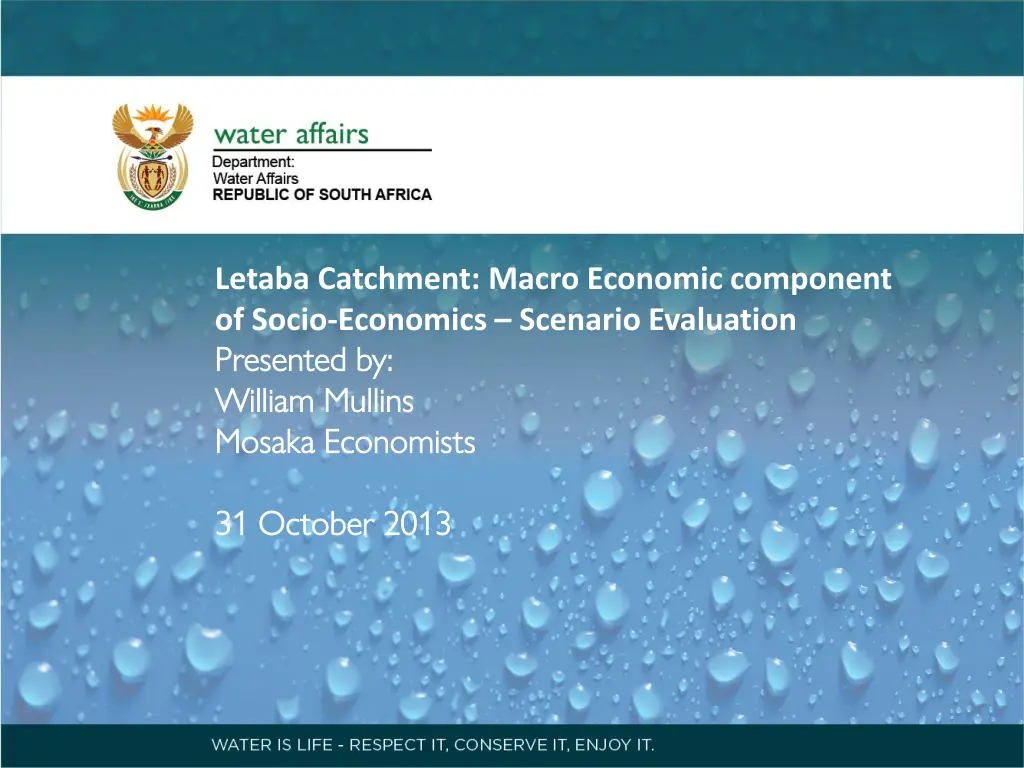 water affairs
Department:
Water Affairs
REPUBLIC OF SOUTH AFRICA

Letaba Catchment: Macro Economic component of Socio-Economics – Scenario Evaluation
Presented by:
William Mullins
Mosaka Economists

31 October 2013

WATER IS LIFE - RESPECT IT, CONSERVE IT, ENJOY IT.